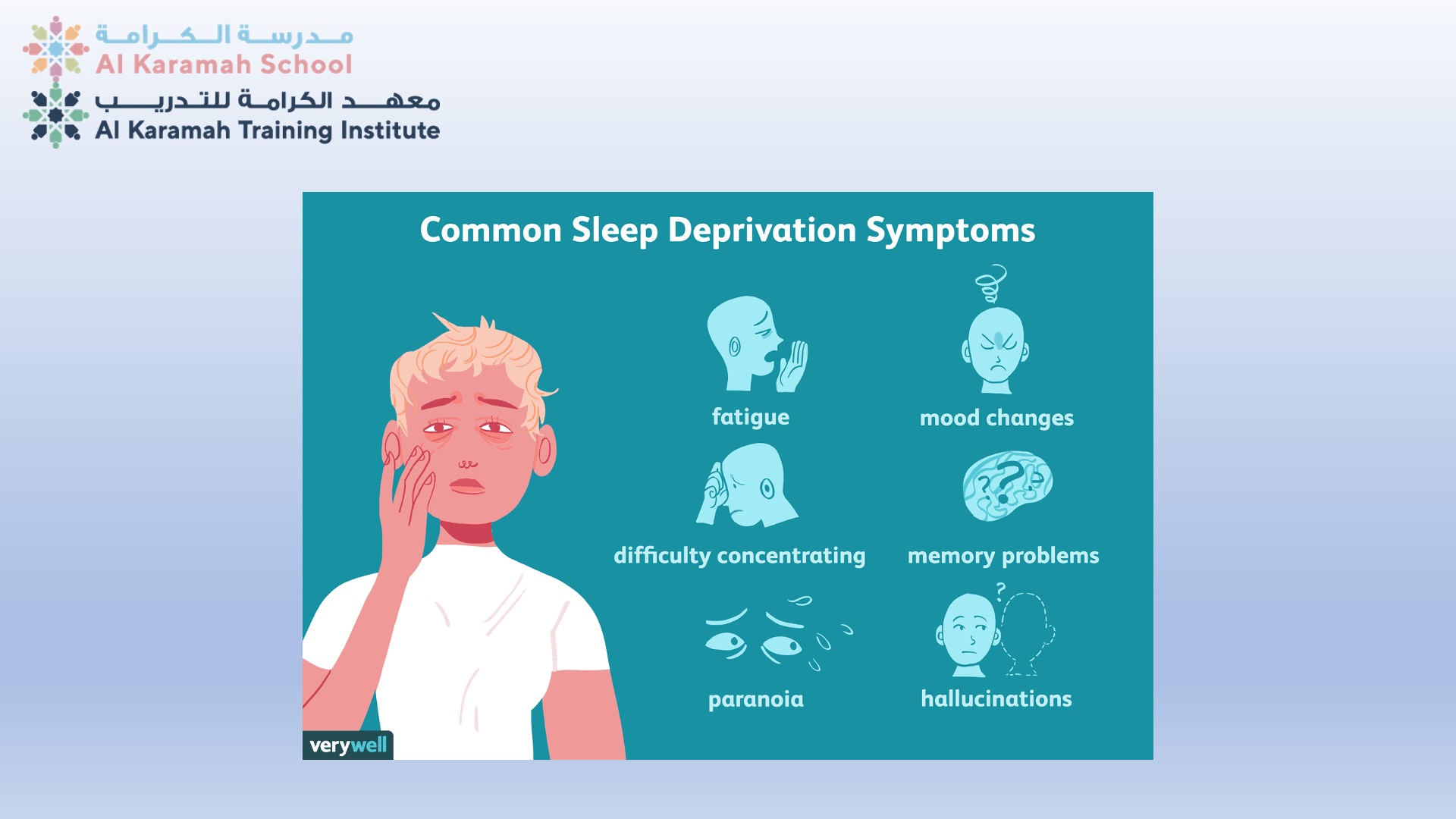 مدرسة الكرامة
Al Karamah School
معهد الكرامة للتدريب
Al Karamah Training Institute

Common Sleep Deprivation Symptoms

fatigue

mood changes

difficulty concentrating

memory problems

paranoia

hallucinations

verywell